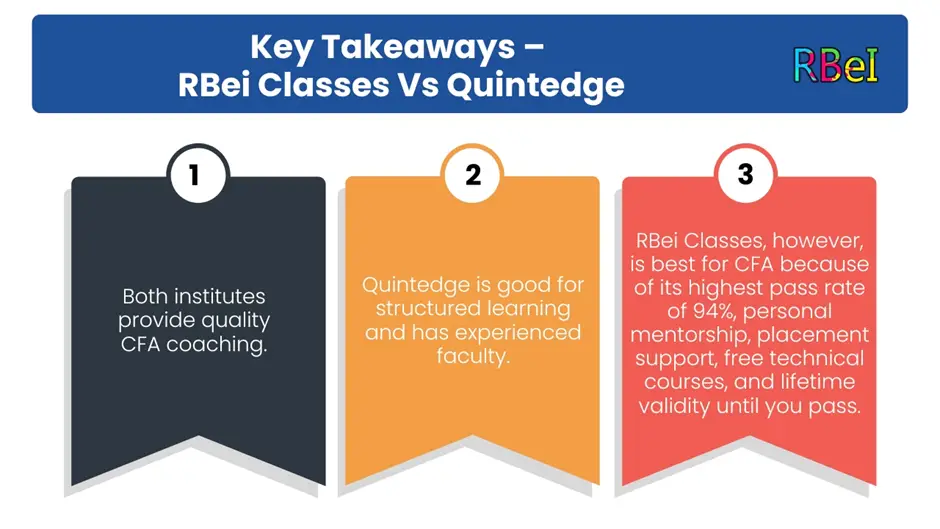 Key Takeaways – RBei Classes Vs Quintedge

RBeI

1

Both institutes provide quality CFA coaching.

2

Quintedge is good for structured learning and has experienced faculty.

3

RBei Classes, however, is best for CFA because of its highest pass rate of 94%, personal mentorship, placement support, free technical courses, and lifetime validity until you pass.